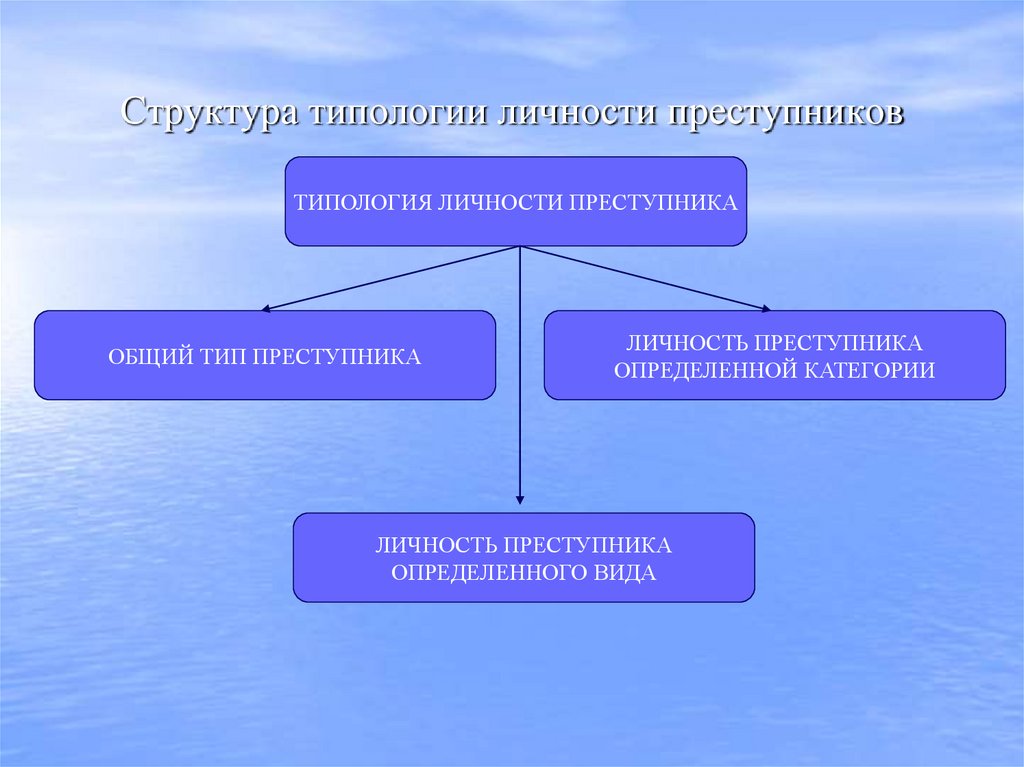 Структура типологии личности преступников

ТИПОЛОГИЯ ЛИЧНОСТИ ПРЕСТУПНИКА

ОБЩИЙ ТИП ПРЕСТУПНИКА

ЛИЧНОСТЬ ПРЕСТУПНИКА ОПРЕДЕЛЕННОЙ КАТЕГОРИИ

ЛИЧНОСТЬ ПРЕСТУПНИКА ОПРЕДЕЛЕННОГО ВИДА